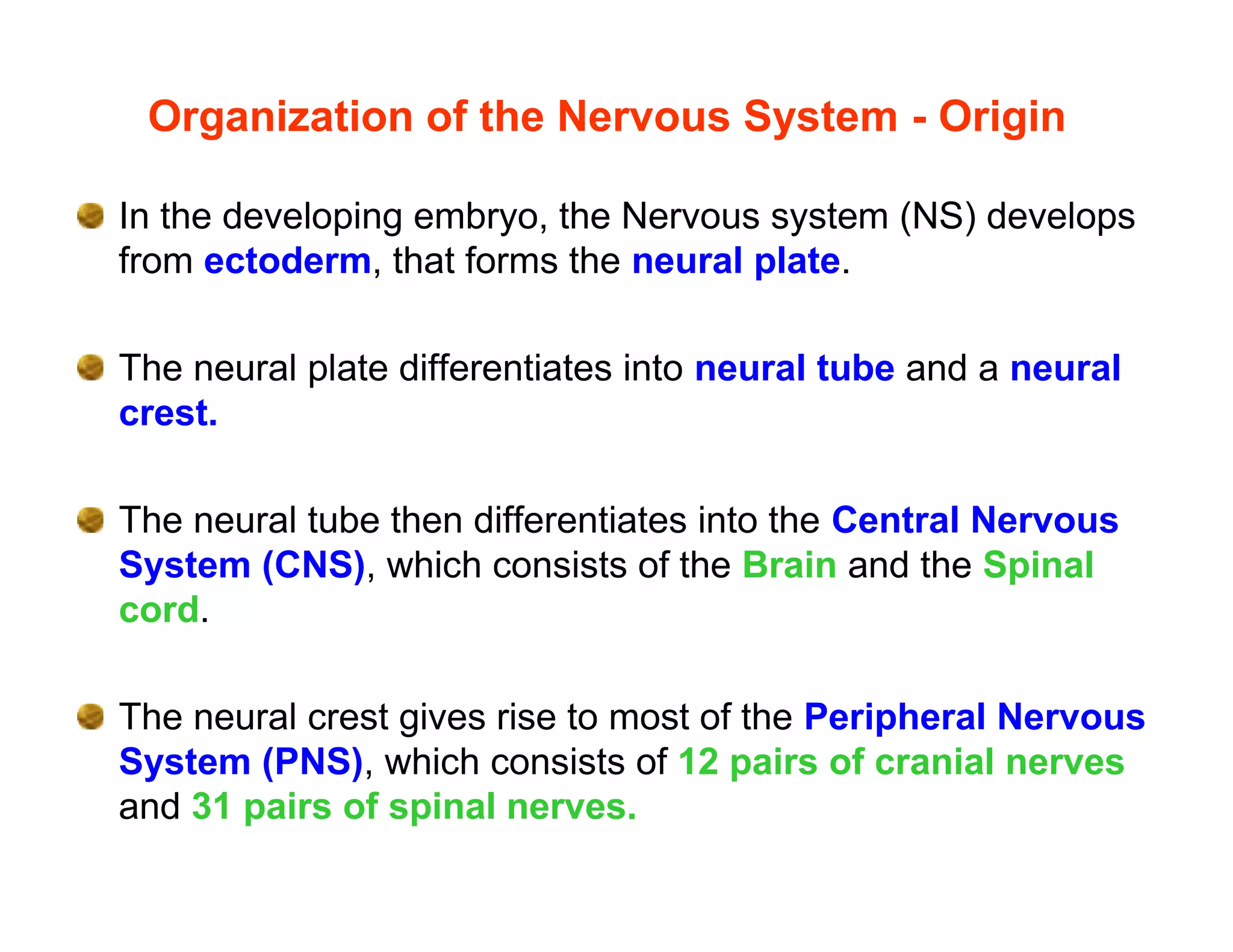 Organization of the Nervous System - Origin

In the developing embryo, the Nervous system (NS) develops from ectoderm, that forms the neural plate.

The neural plate differentiates into neural tube and a neural crest.

The neural tube then differentiates into the Central Nervous System (CNS), which consists of the Brain and the Spinal cord.

The neural crest gives rise to most of the Peripheral Nervous System (PNS), which consists of 12 pairs of cranial nerves and 31 pairs of spinal nerves.